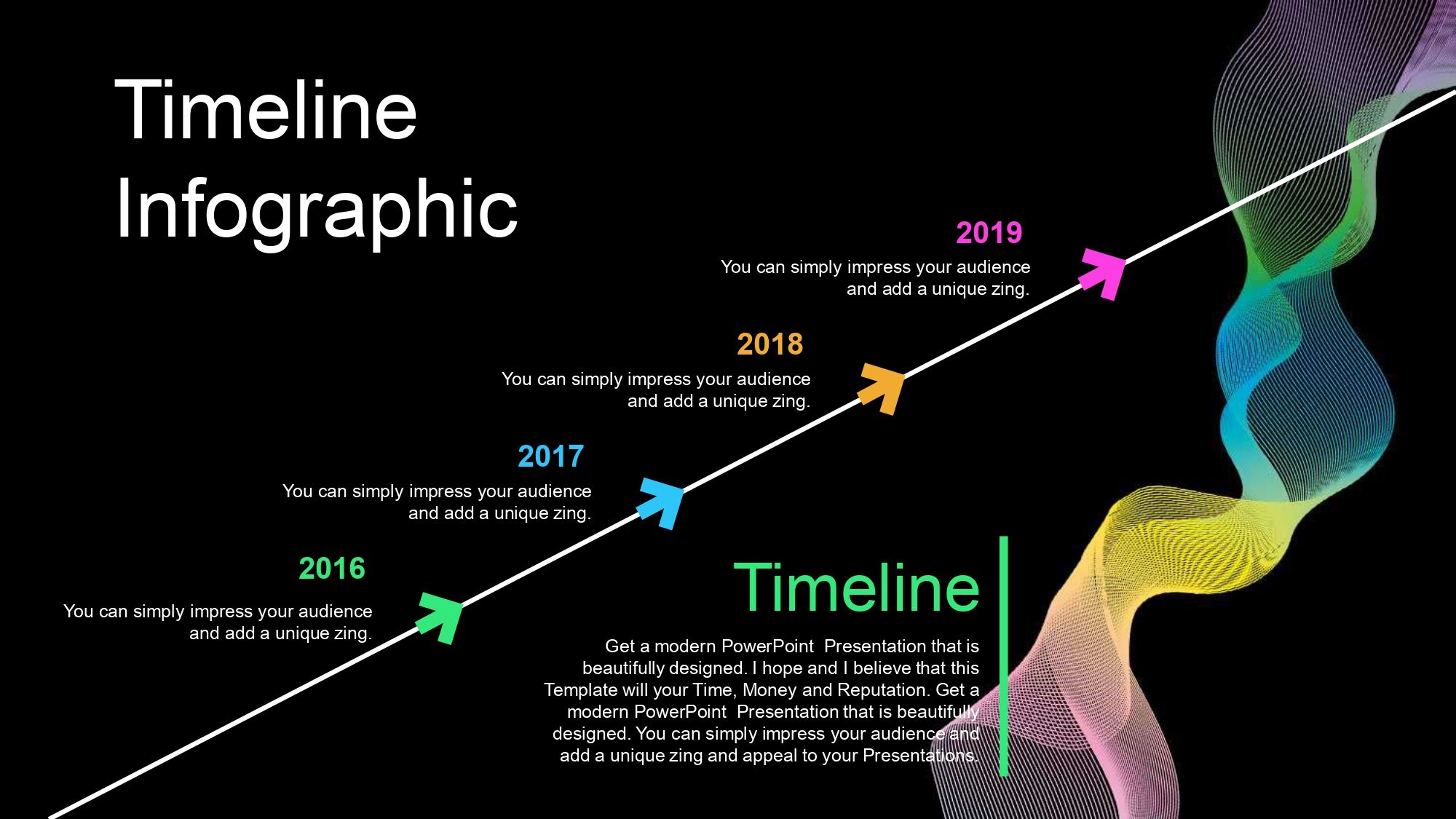 Timeline Infographic

2019

You can simply impress your audience and add a unique zing.

2018

You can simply impress your audience and add a unique zing.

2017

You can simply impress your audience and add a unique zing.

2016

You can simply impress your audience and add a unique zing.

Timeline

Get a modern PowerPoint Presentation that is beautifully designed. I hope and I believe that this Template will your Time, Money and Reputation. Get a modern PowerPoint Presentation that is beautifully designed. You can simply impress your audience and add a unique zing and appeal to your Presentations.